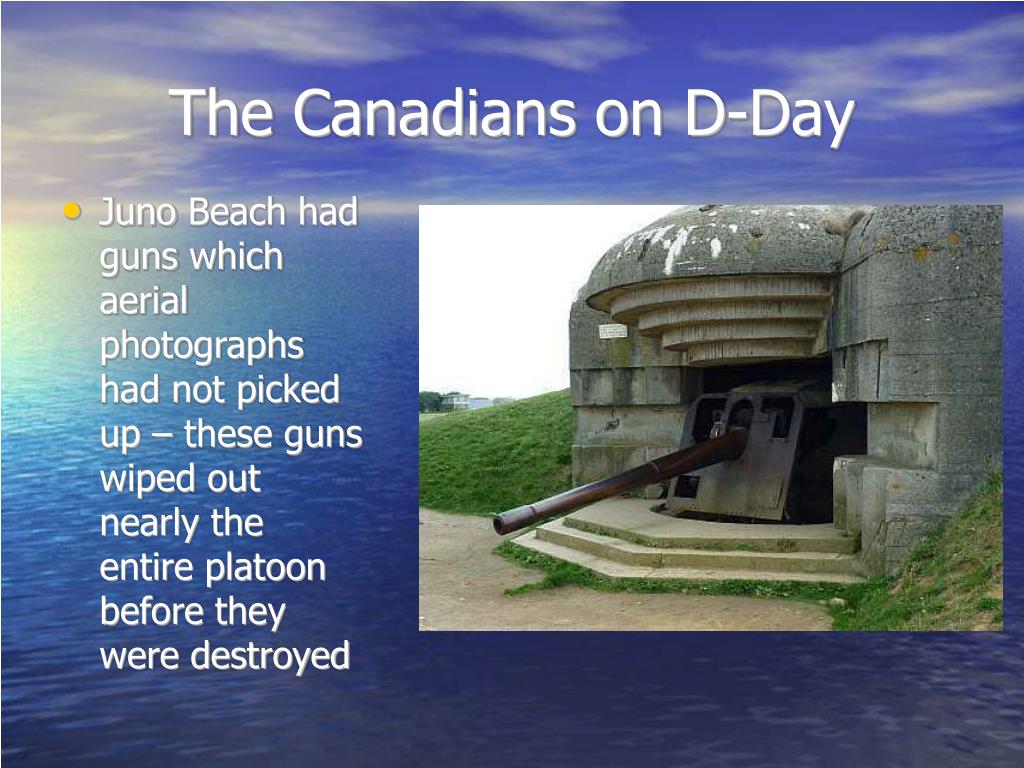 The Canadians on D-Day

• Juno Beach had guns which aerial photographs had not picked up – these guns wiped out nearly the entire platoon before they were destroyed